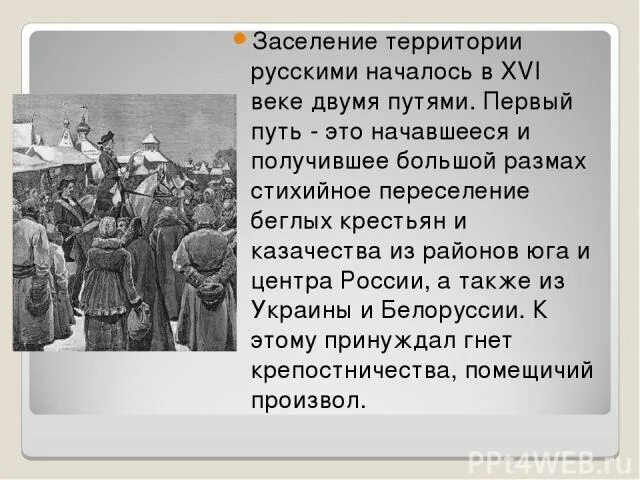 Заселение территории русскими началось в XVI веке двумя путями. Первый путь - это начавшееся и получившее большой размах стихийное переселение беглых крестьян и казачества из районов юга и центра России, а также из Украины и Белоруссии. К этому принуждал гнет крепостничества, помещичий произвол.

PPt4WEB.ru